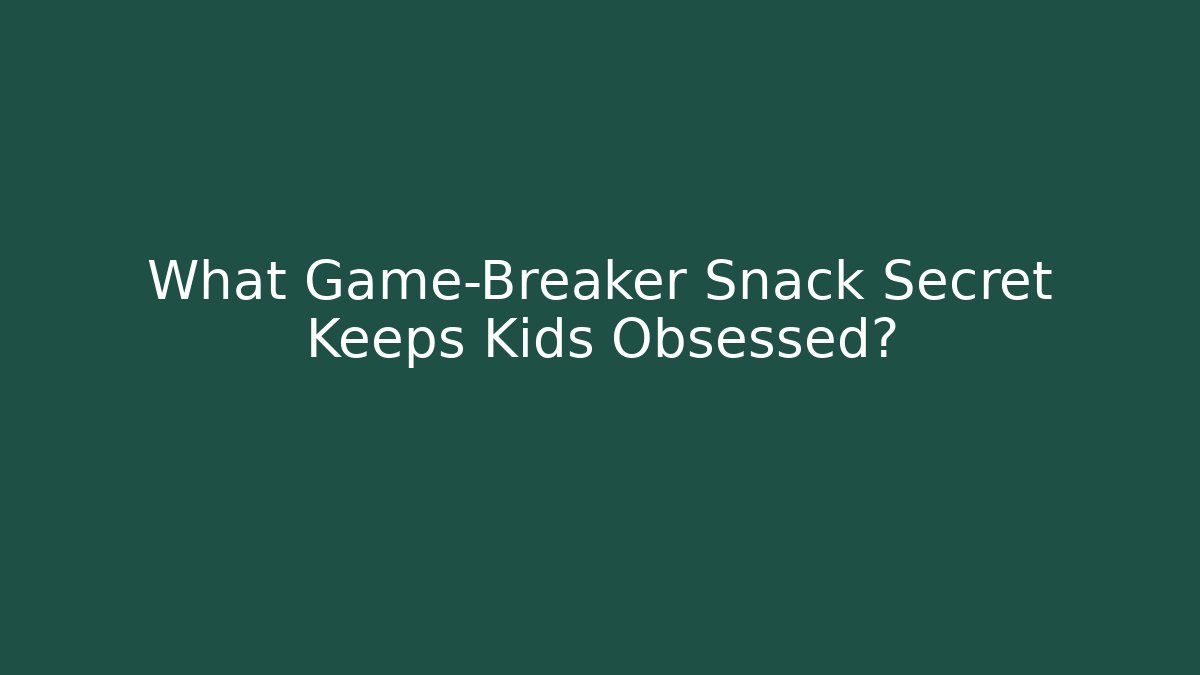 What Game-Breaker Snack Secret Keeps Kids Obsessed?